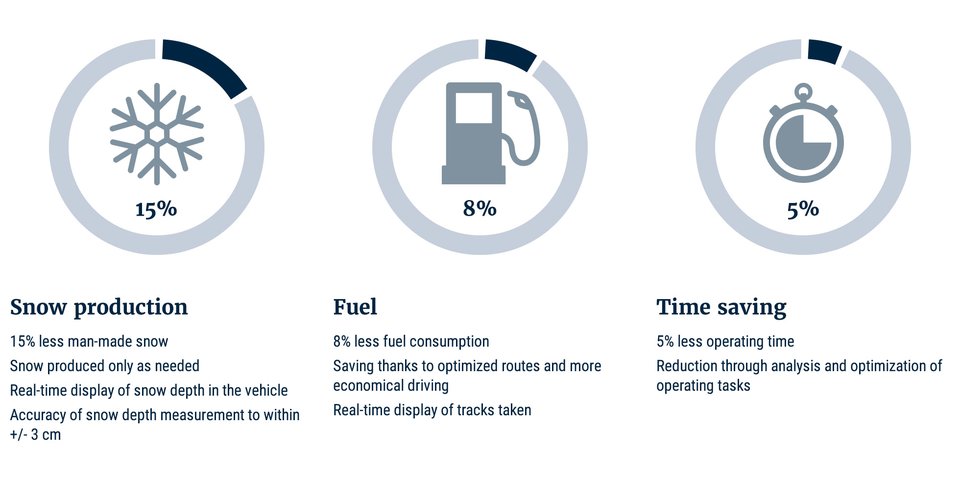 15%

Snow production

15% less man-made snow

Snow produced only as needed

Real-time display of snow depth in the vehicle

Accuracy of snow depth measurement to within +/- 3 cm

8%

Fuel

8% less fuel consumption

Saving thanks to optimized routes and more economical driving

Real-time display of tracks taken

5%

Time saving

5% less operating time

Reduction through analysis and optimization of operating tasks